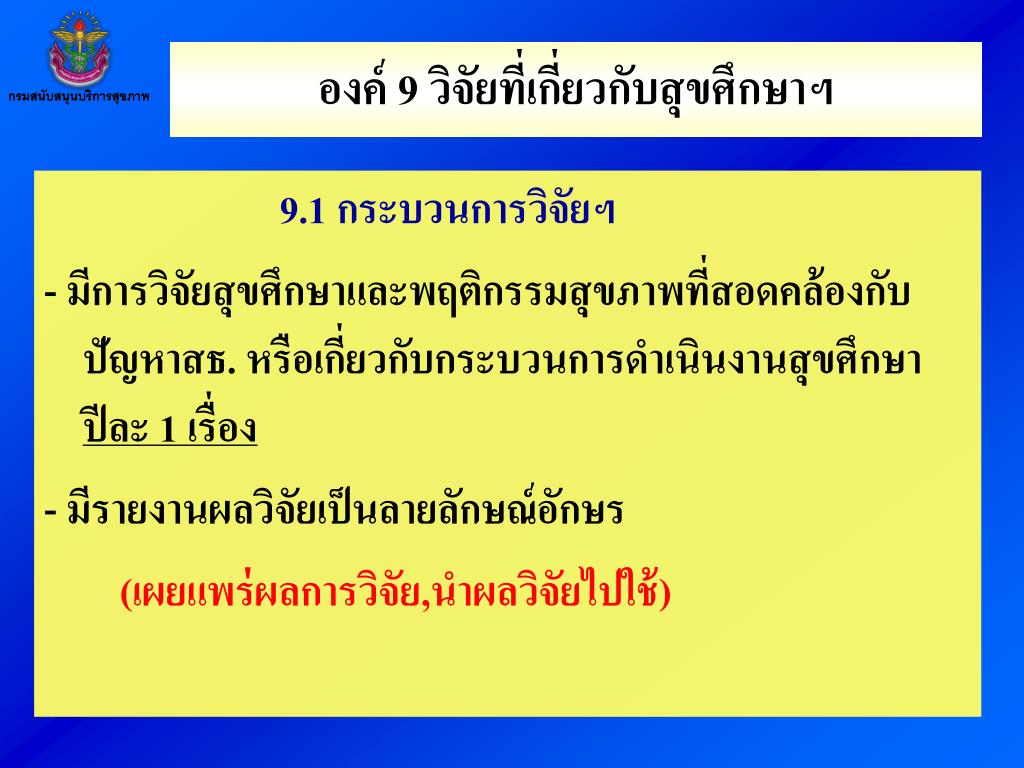 กรมสนับสนุนบริการสุขภาพ

องค์ 9 วิจัยที่เกี่ยวกับสุขศึกษาฯ

9.1 กระบวนการวิจัยฯ

- มีการวิจัยสุขศึกษาและพฤติกรรมสุขภาพที่สอดคล้องกับปัญหาสธ. หรือเกี่ยวกับกระบวนการดำเนินงานสุขศึกษา ปีละ 1 เรื่อง

- มีรายงานผลวิจัยเป็นลายลักษณ์อักษร

(เผยแพร่ผลการวิจัย,นำผลวิจัยไปใช้)